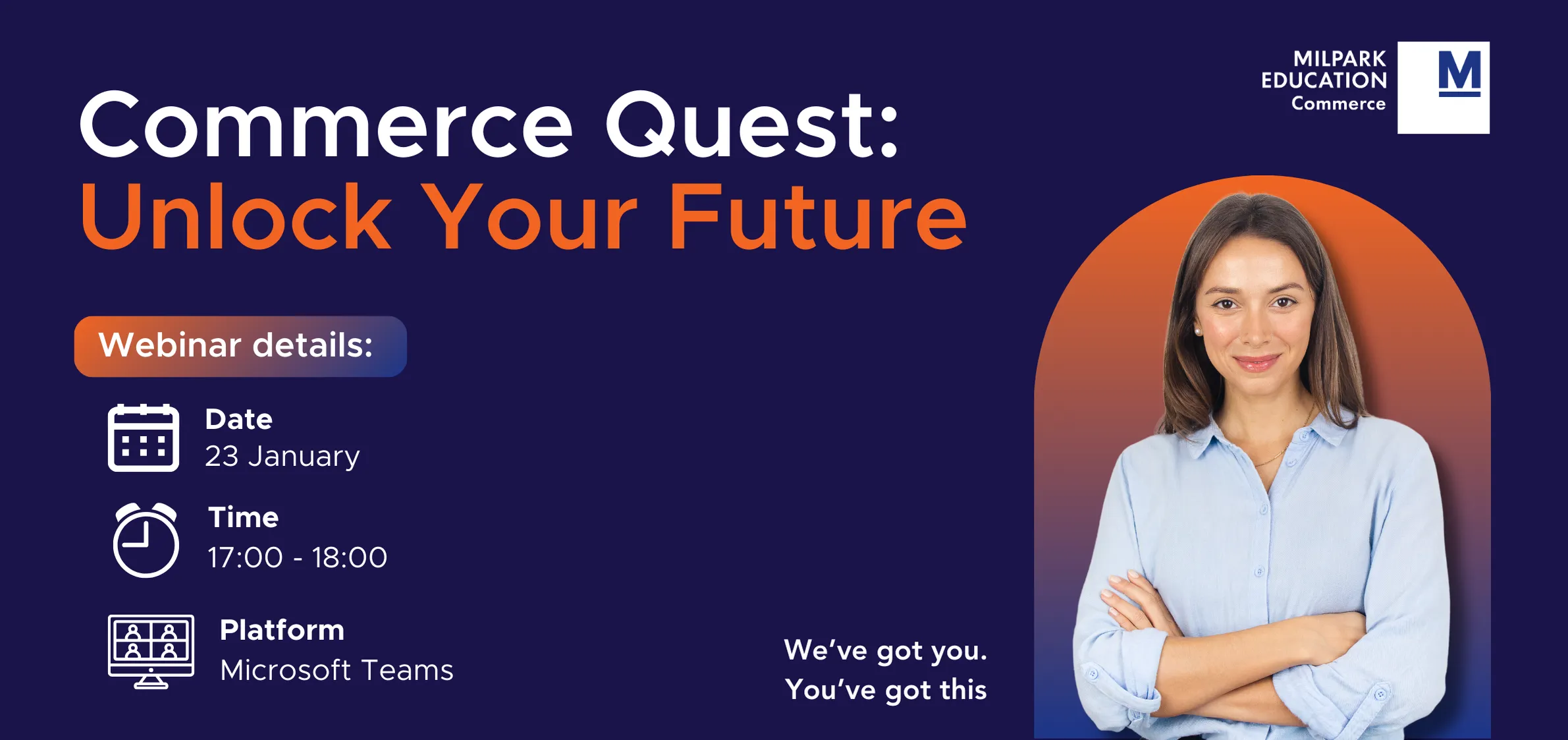 MILPARK EDUCATION Commerce

M

Commerce Quest:
Unlock Your Future

Webinar details:

Date
23 January

Time
17:00 - 18:00

Platform
Microsoft Teams

We've got you.
You've got this